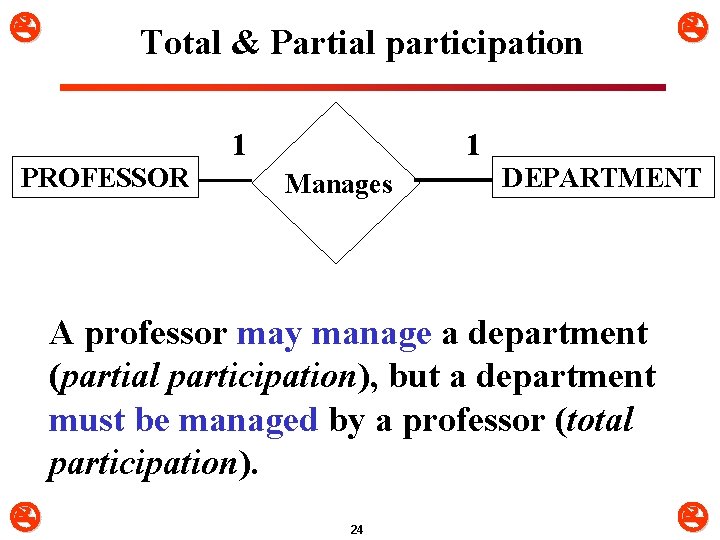 Total & Partial participation

PROFESSOR

1

Manages

1

DEPARTMENT

A professor may manage a department (partial participation), but a department must be managed by a professor (total participation).

24